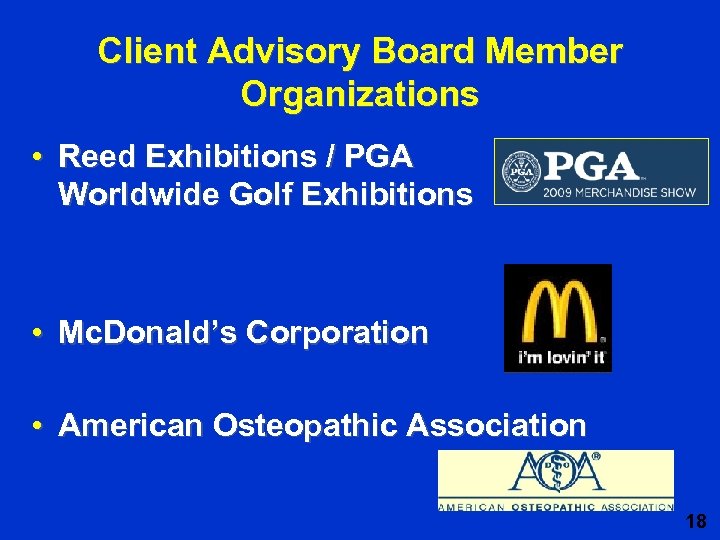 Client Advisory Board Member Organizations

• Reed Exhibitions / PGA Worldwide Golf Exhibitions

PGA PGA 2009 MERCHANDISE SHOW

• McDonald's Corporation

i'm lovin' it

• American Osteopathic Association

AOA DO AMERICAN OSTEOPATHIC ASSOCIATION

18